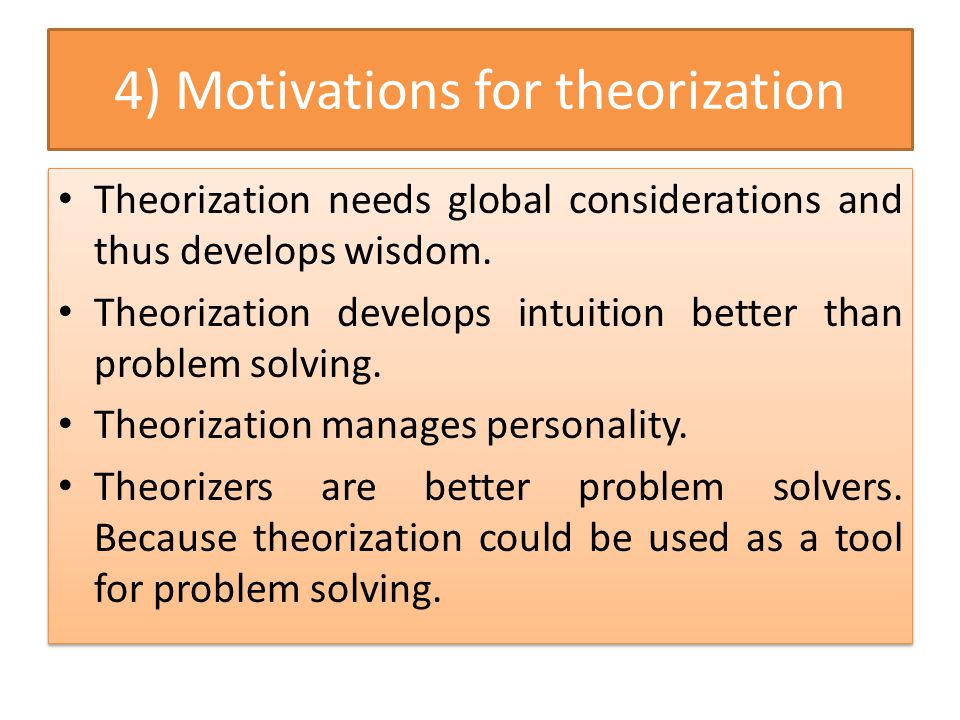 4) Motivations for theorization

• Theorization needs global considerations and thus develops wisdom.

• Theorization develops intuition better than problem solving.

• Theorization manages personality.

• Theorizers are better problem solvers. Because theorization could be used as a tool for problem solving.